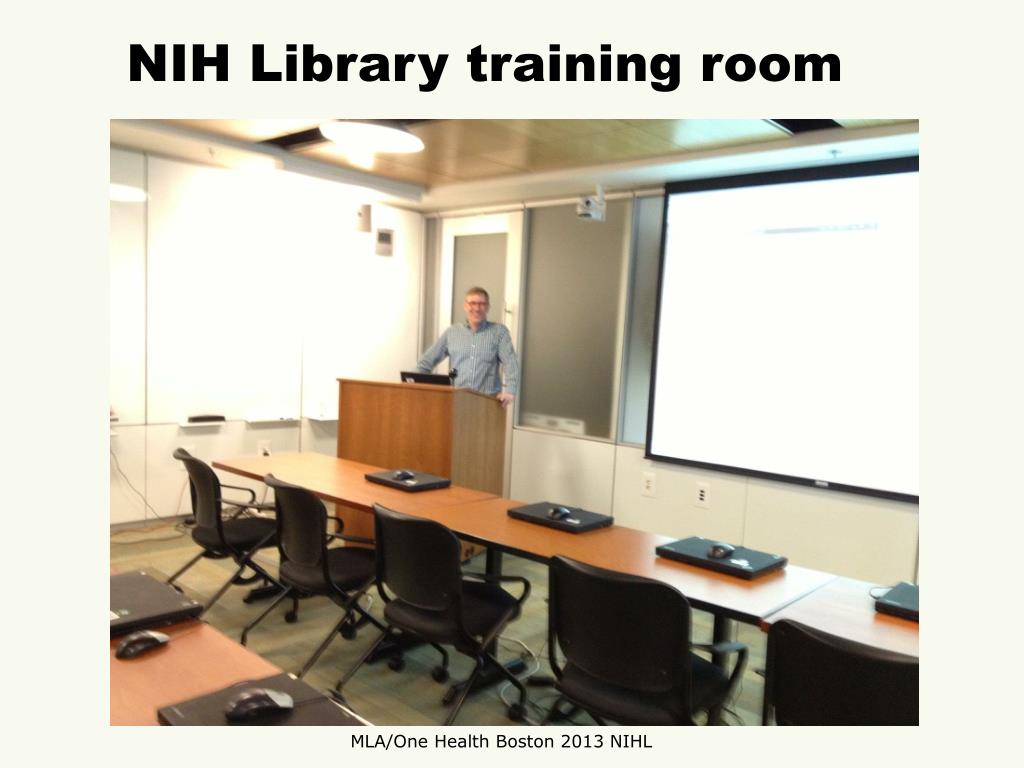 NIH Library training room

MLA/One Health Boston 2013 NIHL